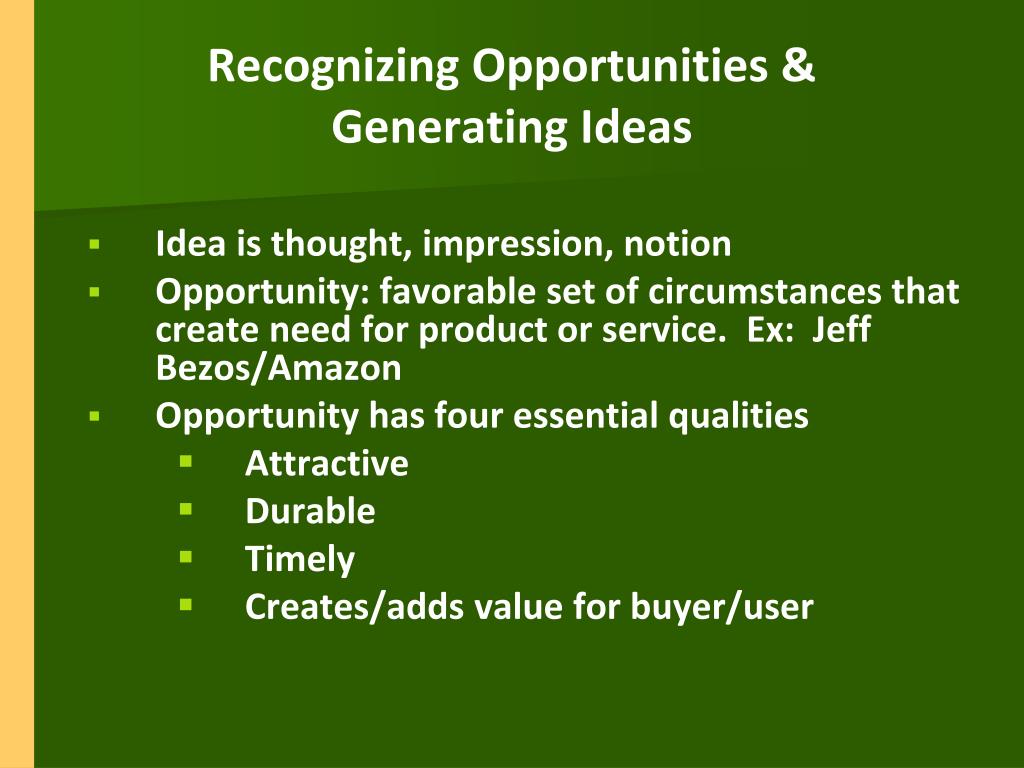 Recognizing Opportunities & Generating Ideas

- Idea is thought, impression, notion
- Opportunity: favorable set of circumstances that create need for product or service. Ex: Jeff Bezos/Amazon
- Opportunity has four essential qualities
  - Attractive
  - Durable
  - Timely
  - Creates/adds value for buyer/user